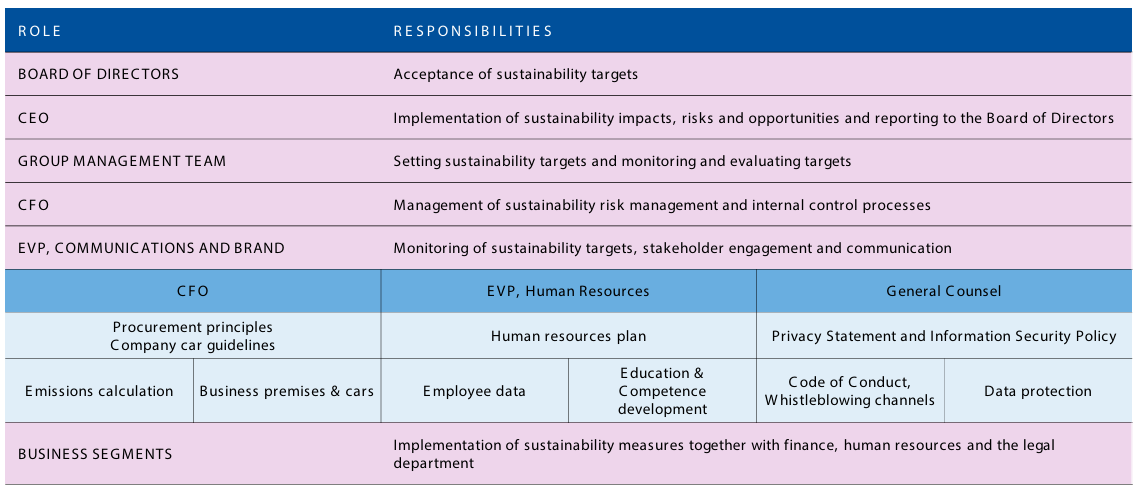 | ROLE | RESPONSIBILITIES |
|---|---|
| BOARD OF DIRECTORS | Acceptance of sustainability targets |
| CEO | Implementation of sustainability impacts, risks and opportunities and reporting to the Board of Directors |
| GROUP MANAGEMENT TEAM | Setting sustainability targets and monitoring and evaluating targets |
| CFO | Management of sustainability risk management and internal control processes |
| EVP, COMMUNICATIONS AND BRAND | Monitoring of sustainability targets, stakeholder engagement and communication |

| CFO | | EVP, Human Resources | | General Counsel | |
|---|---|---|---|---|---|
| Procurement principles Company car guidelines | | Human resources plan | | Privacy Statement and Information Security Policy | |
| Emissions calculation | Business premises & cars | Employee data | Education & Competence development | Code of Conduct, Whistleblowing channels | Data protection |

| BUSINESS SEGMENTS | Implementation of sustainability measures together with finance, human resources and the legal department |
|---|---|